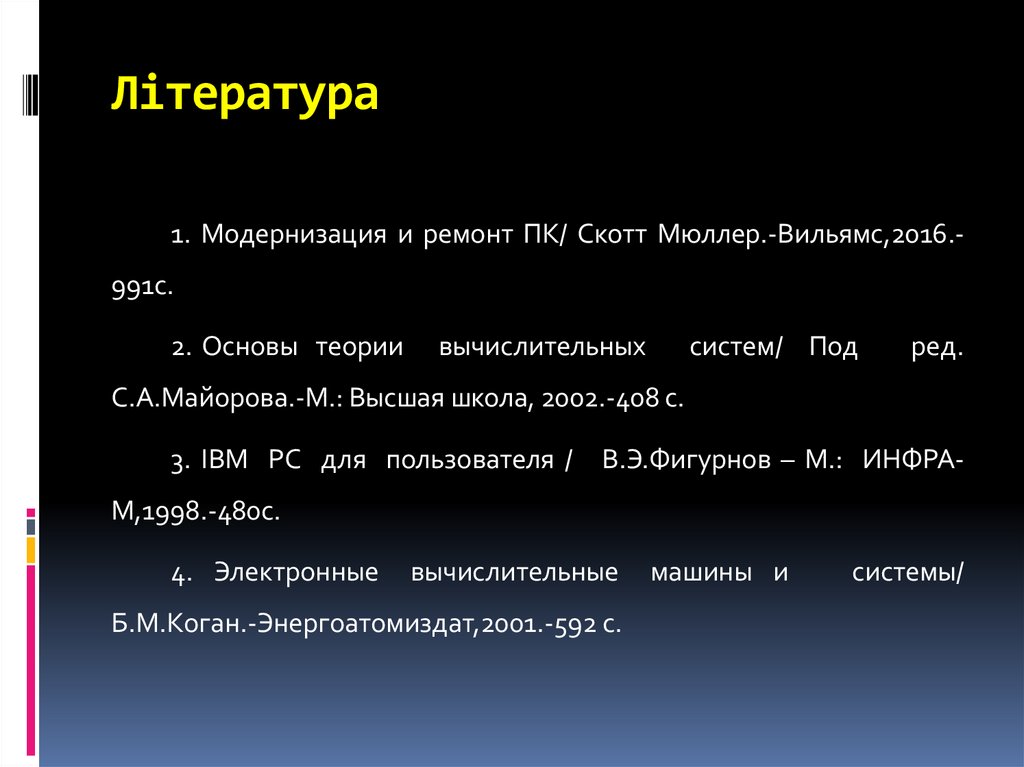 Література

1. Модернизация и ремонт ПК/ Скотт Мюллер.-Вильямс,2016.-991с.

2. Основы теории вычислительных систем/ Под ред. С.А.Майорова.-М.: Высшая школа, 2002.-408 с.

3. IBM PC для пользователя / В.Э.Фигурнов – М.: ИНФРА-М,1998.-480с.

4. Электронные вычислительные машины и системы/ Б.М.Коган.-Энергоатомиздат,2001.-592 с.